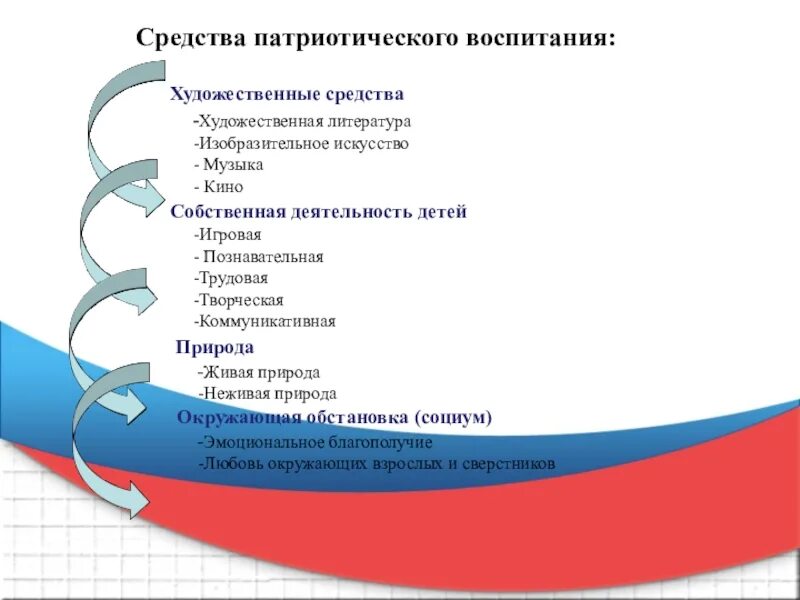 Средства патриотического воспитания:

Художественные средства
-Художественная литература
-Изобразительное искусство
- Музыка
- Кино

Собственная деятельность детей
-Игровая
- Познавательная
-Трудовая
-Творческая
-Коммуникативная

Природа
-Живая природа
-Неживая природа

Окружающая обстановка (социум)
-Эмоциональное благополучие
-Любовь окружающих взрослых и сверстников